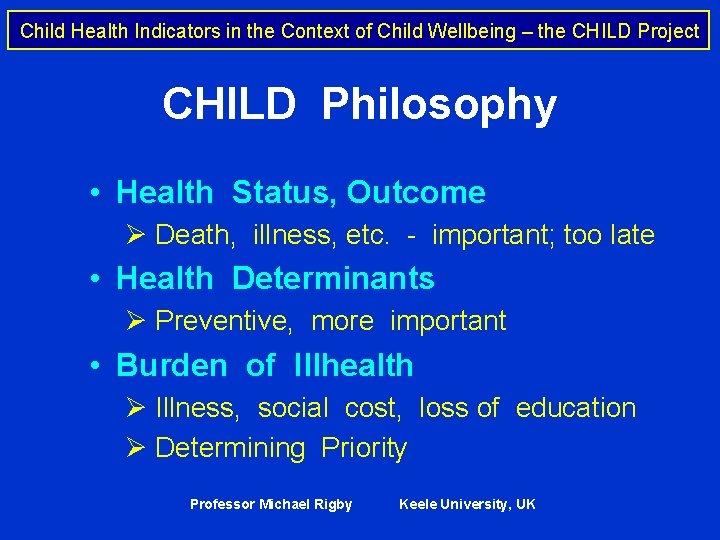 Child Health Indicators in the Context of Child Wellbeing – the CHILD Project

CHILD Philosophy

• Health Status, Outcome
➢ Death, illness, etc. - important; too late
• Health Determinants
➢ Preventive, more important
• Burden of Illhealth
➢ Illness, social cost, loss of education
➢ Determining Priority

Professor Michael Rigby Keele University, UK